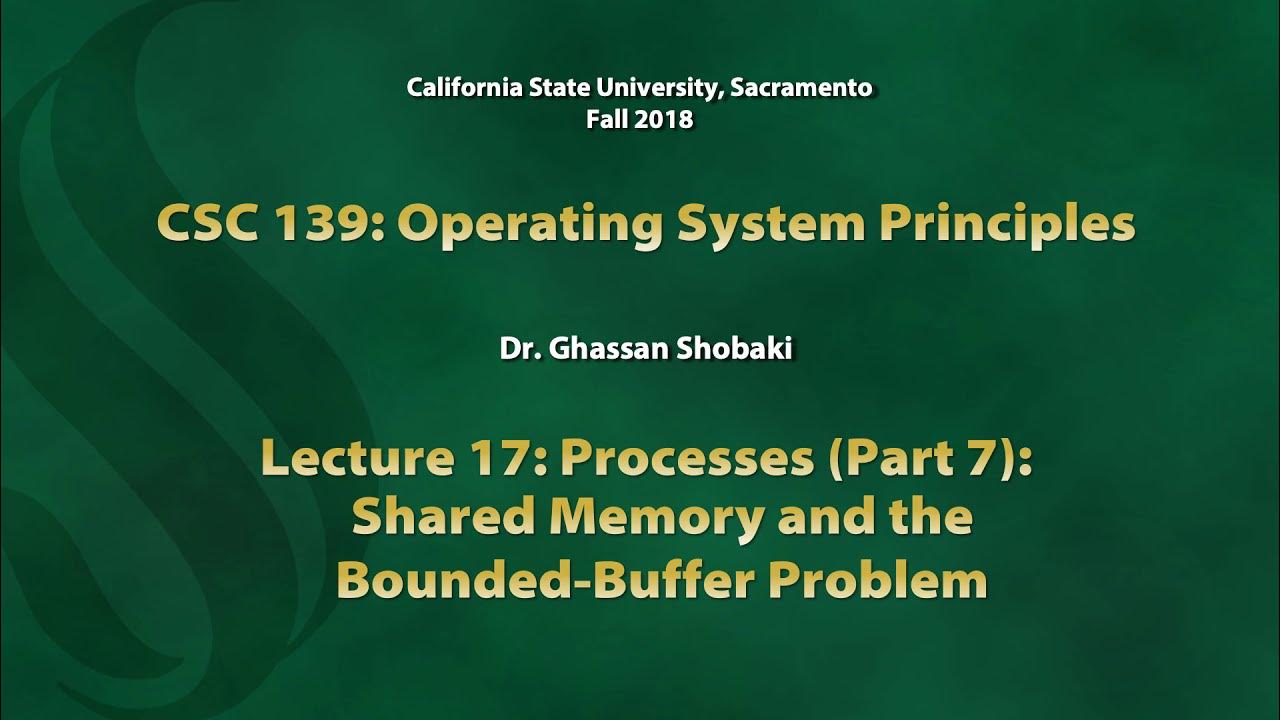 California State University, Sacramento
Fall 2018

CSC 139: Operating System Principles

Dr. Ghassan Shobaki

Lecture 17: Processes (Part 7): Shared Memory and the Bounded-Buffer Problem